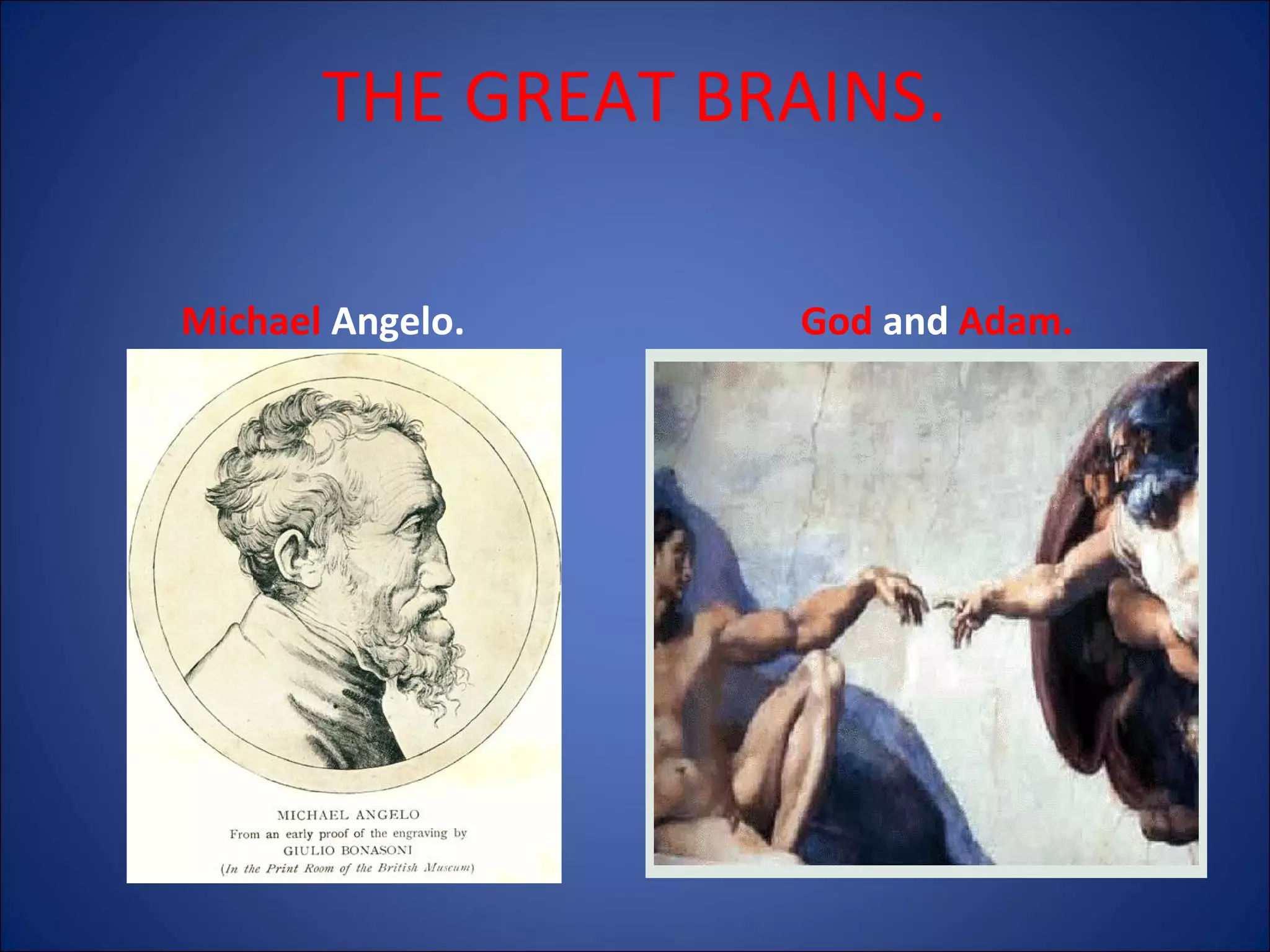 THE GREAT BRAINS.

Michael Angelo.

MICHAEL ANGELO
From an early proof of the engraving by
GIULIO BONASONI
(In the Print Room of the British Museum)

God and Adam.